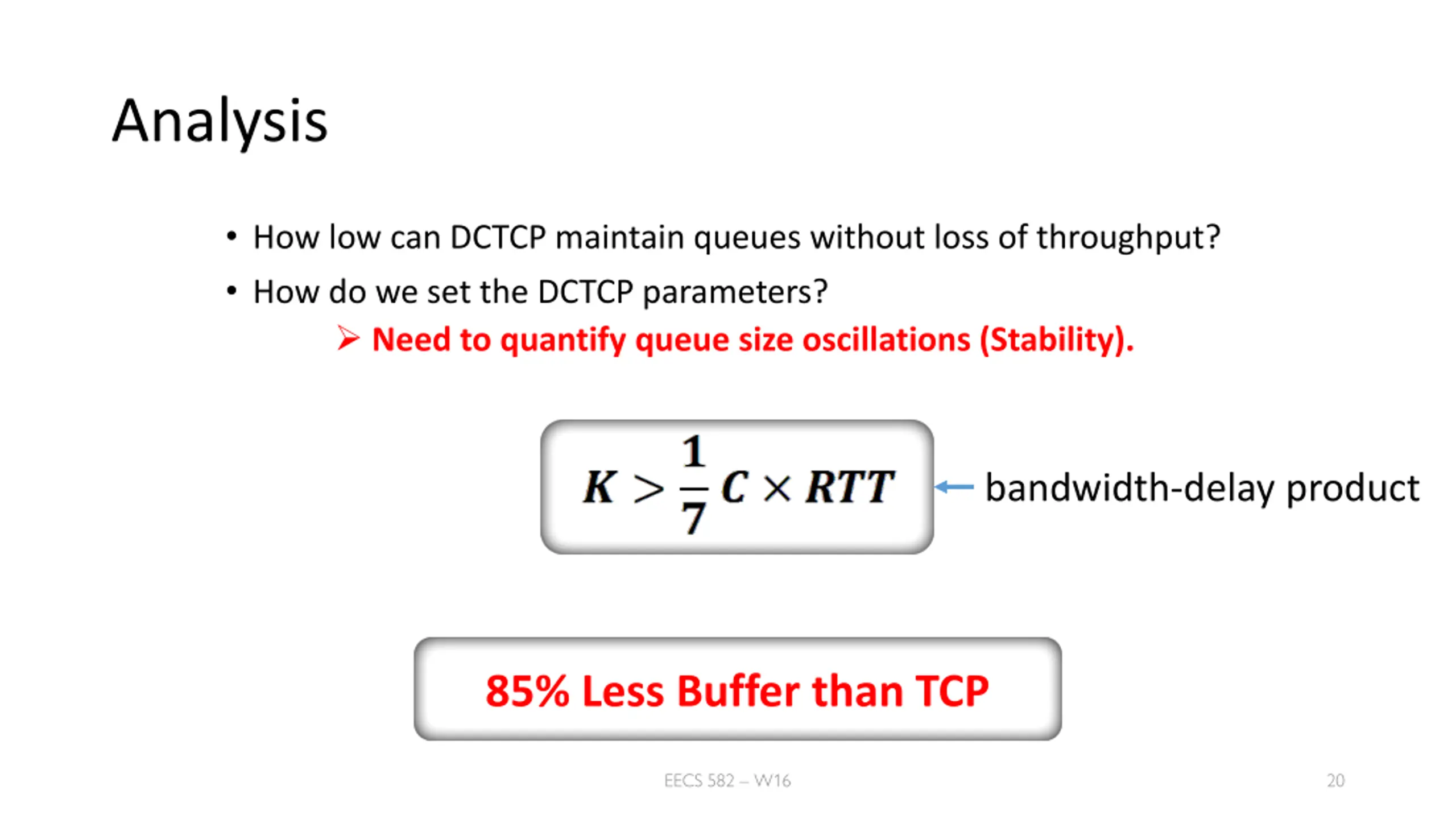 Analysis

• How low can DCTCP maintain queues without loss of throughput?
• How do we set the DCTCP parameters?

➢ Need to quantify queue size oscillations (Stability).

$K > \frac{1}{7} C \times RTT$ ← bandwidth-delay product

85% Less Buffer than TCP

EECS 582 – W16

20